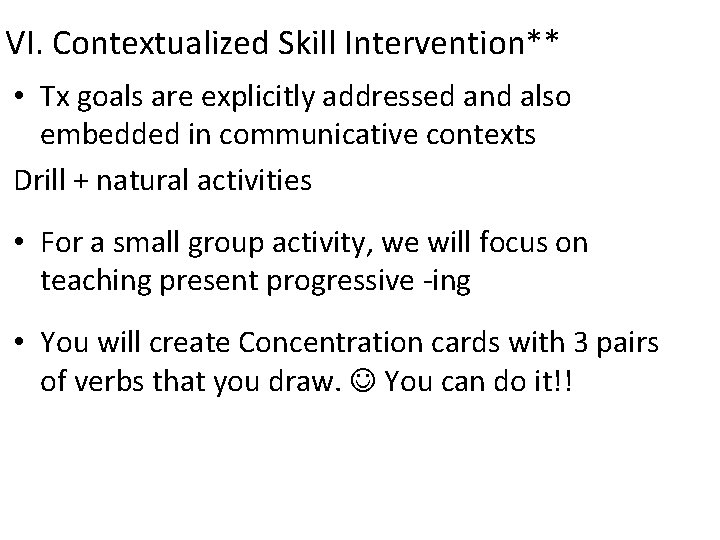 VI. Contextualized Skill Intervention**

• Tx goals are explicitly addressed and also embedded in communicative contexts

Drill + natural activities

• For a small group activity, we will focus on teaching present progressive -ing

• You will create Concentration cards with 3 pairs of verbs that you draw. ☺ You can do it!!